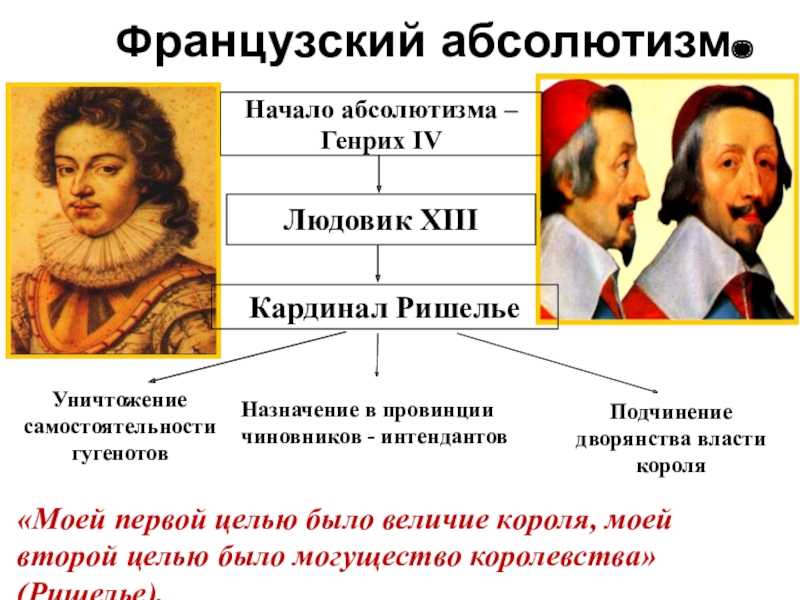 Французский абсолютизм

Начало абсолютизма – Генрих IV

Людовик XIII

Кардинал Ришелье

Уничтожение самостоятельности гугенотов

Назначение в провинции чиновников - интендантов

Подчинение дворянства власти короля

«Моей первой целью было величие короля, моей второй целью было могущество королевства» (Ришелье).